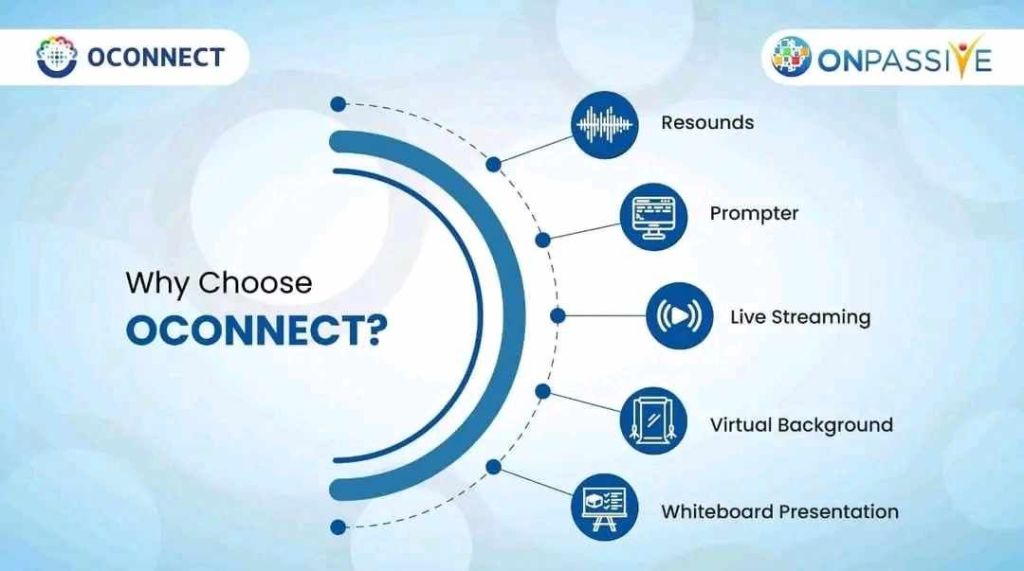 OCONNECT

ONPASSIVE

Why Choose
OCONNECT?

Resounds

Prompter

Live Streaming

Virtual Background

Whiteboard Presentation